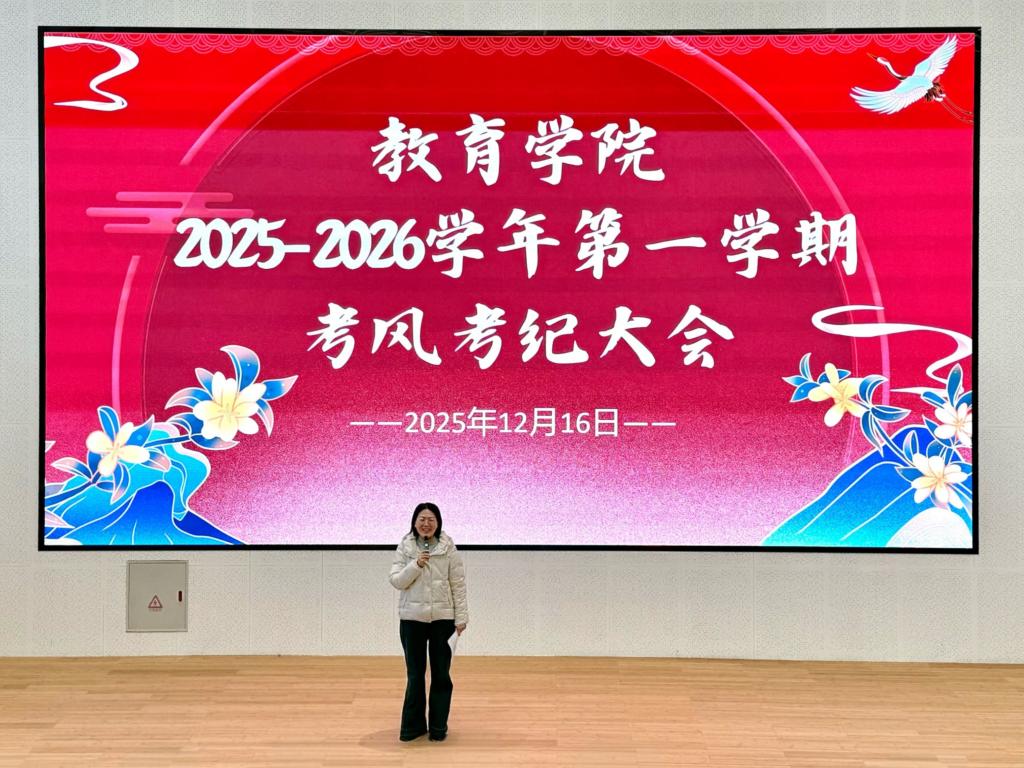 教育学院
2025-2026学年第一学期
考风考纪大会

——2025年12月16日——